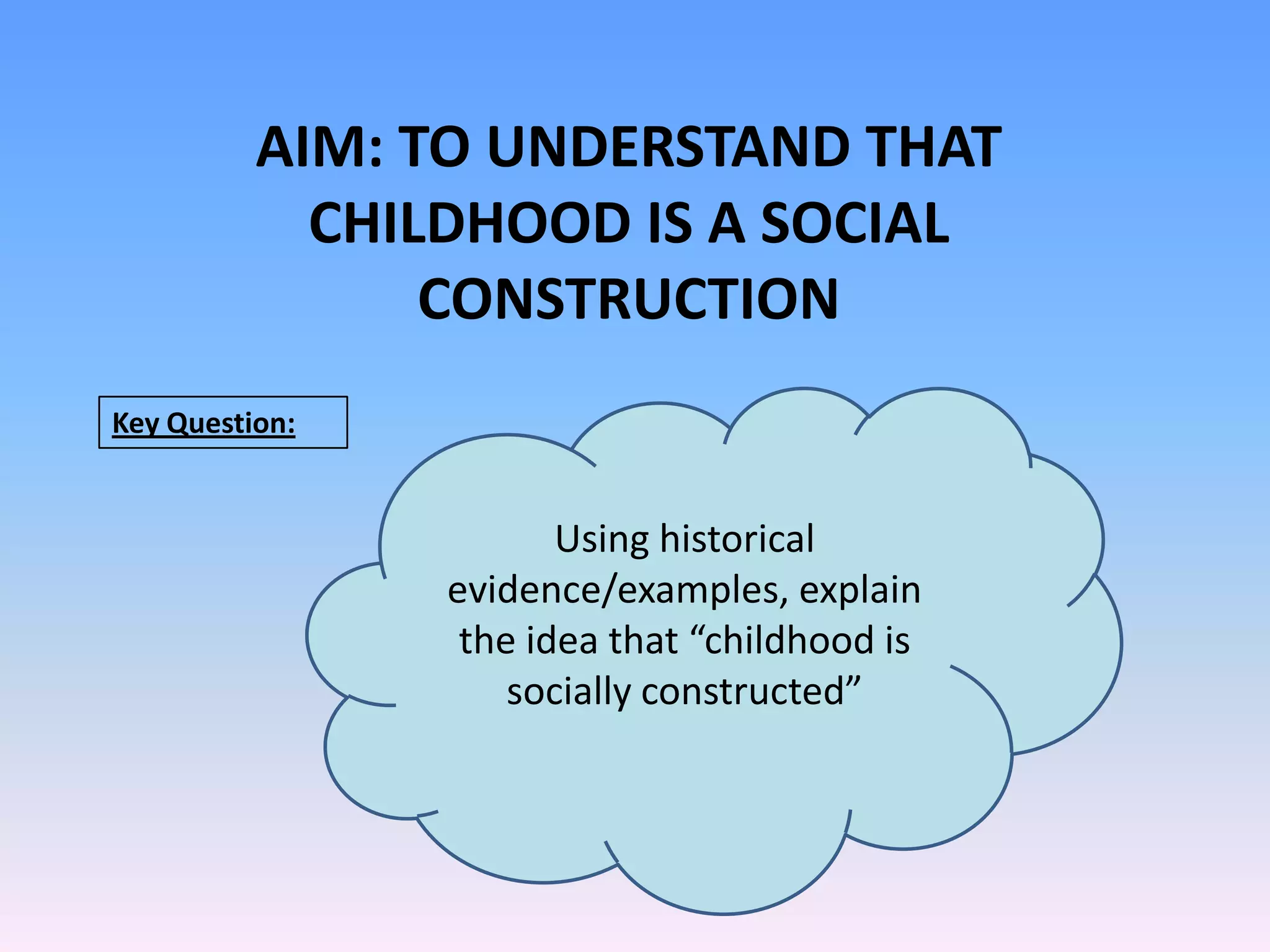 AIM: TO UNDERSTAND THAT CHILDHOOD IS A SOCIAL CONSTRUCTION

Key Question:

Using historical evidence/examples, explain the idea that “childhood is socially constructed”